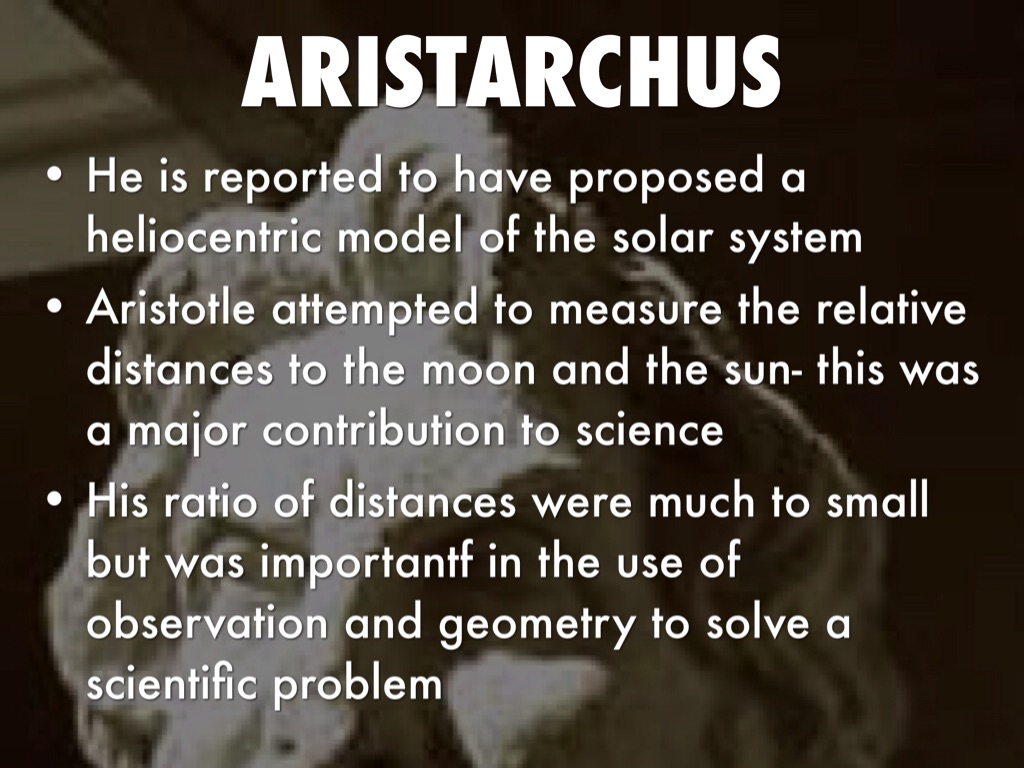 ARISTARCHUS

• He is reported to have proposed a heliocentric model of the solar system

• Aristotle attempted to measure the relative distances to the moon and the sun- this was a major contribution to science

• His ratio of distances were much to small but was importantf in the use of observation and geometry to solve a scientific problem